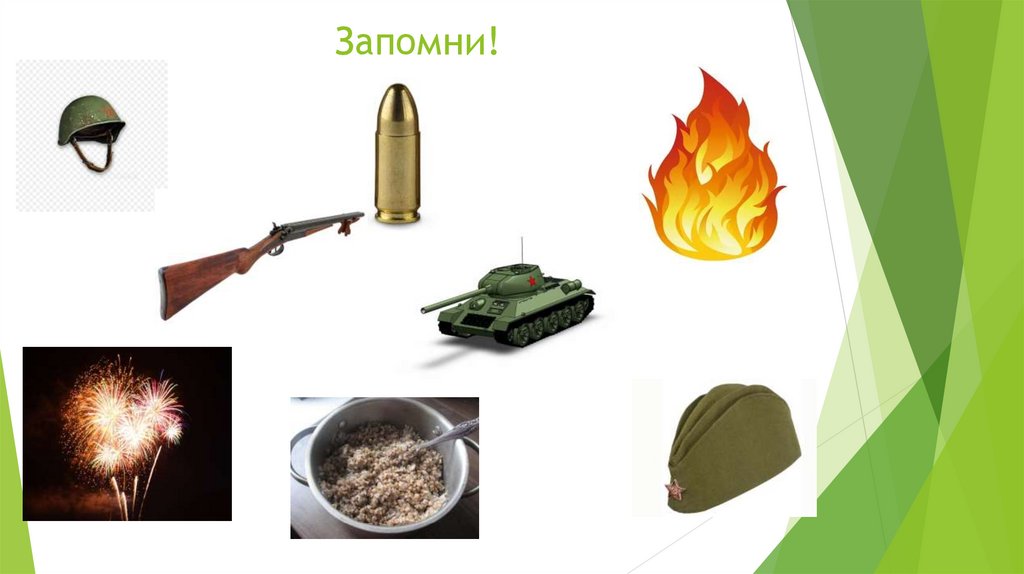 Запомни!